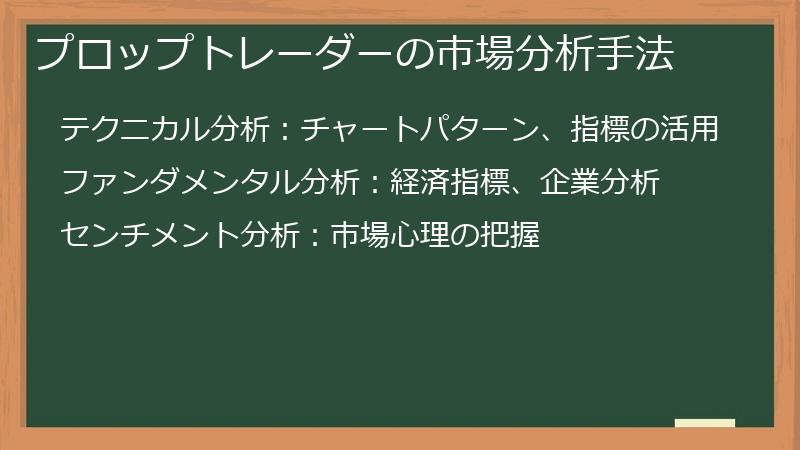 プロップトレーダーの市場分析手法

テクニカル分析：チャートパターン、指標の活用

ファンダメンタル分析：経済指標、企業分析

センチメント分析：市場心理の把握